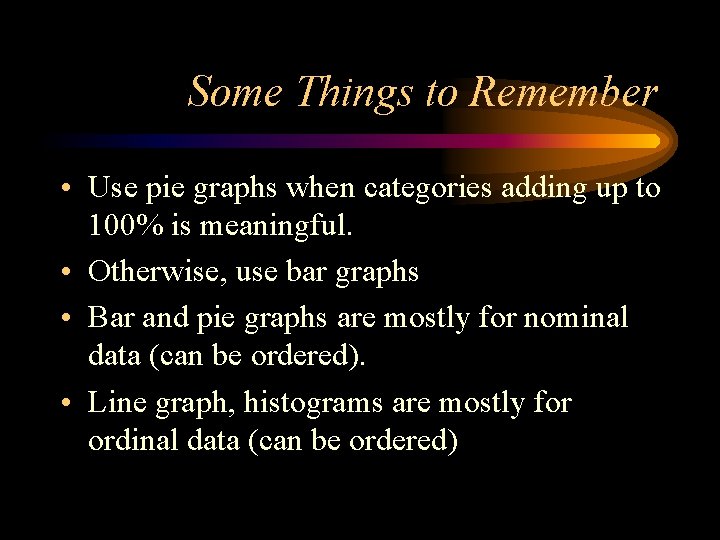 Some Things to Remember

• Use pie graphs when categories adding up to 100% is meaningful.
• Otherwise, use bar graphs
• Bar and pie graphs are mostly for nominal data (can be ordered).
• Line graph, histograms are mostly for ordinal data (can be ordered)